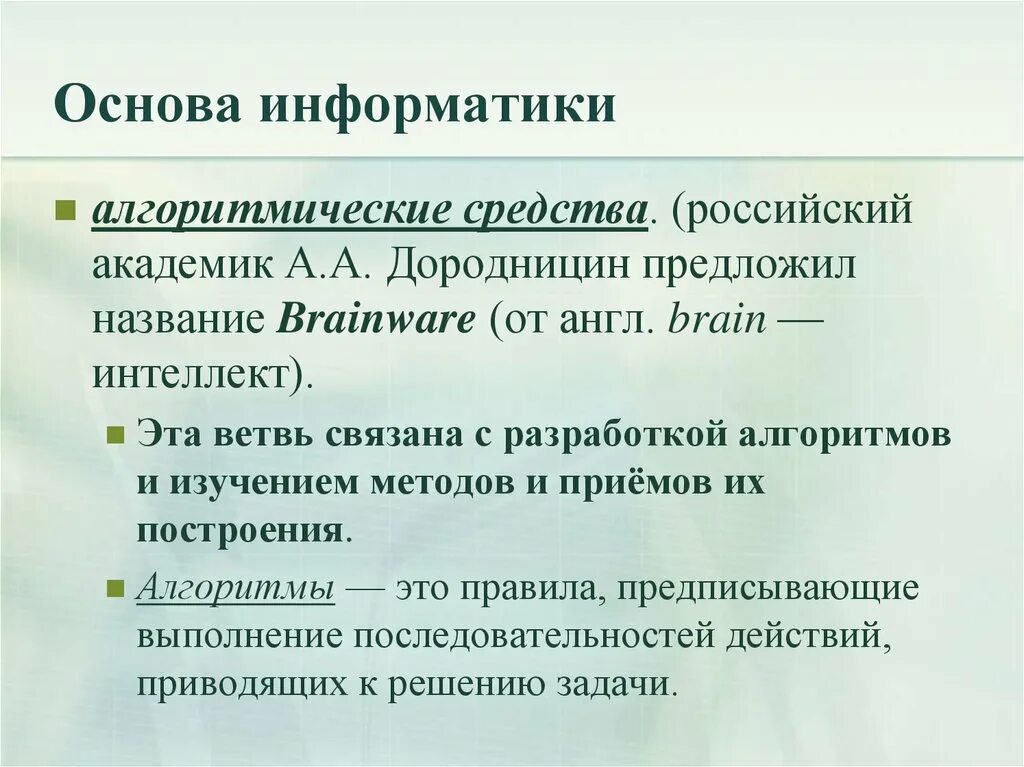 Основа информатики

алгоритмические средства. (российский академик А.А. Дородницин предложил название Brainware (от англ. brain — интеллект).

Эта ветвь связана с разработкой алгоритмов и изучением методов и приёмов их построения.

Алгоритмы — это правила, предписывающие выполнение последовательностей действий, приводящих к решению задачи.